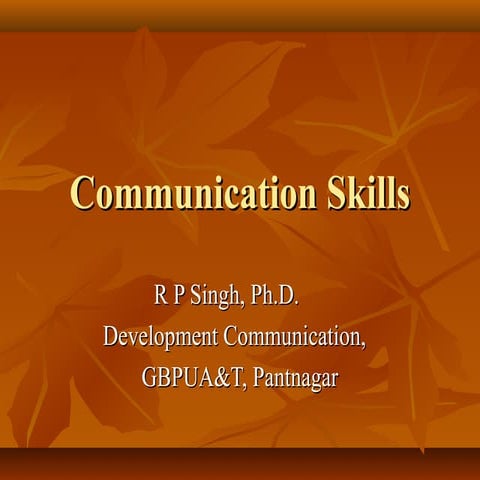 Communication Skills

R P Singh, Ph.D.
Development Communication,
GBPUA&T, Pantnagar